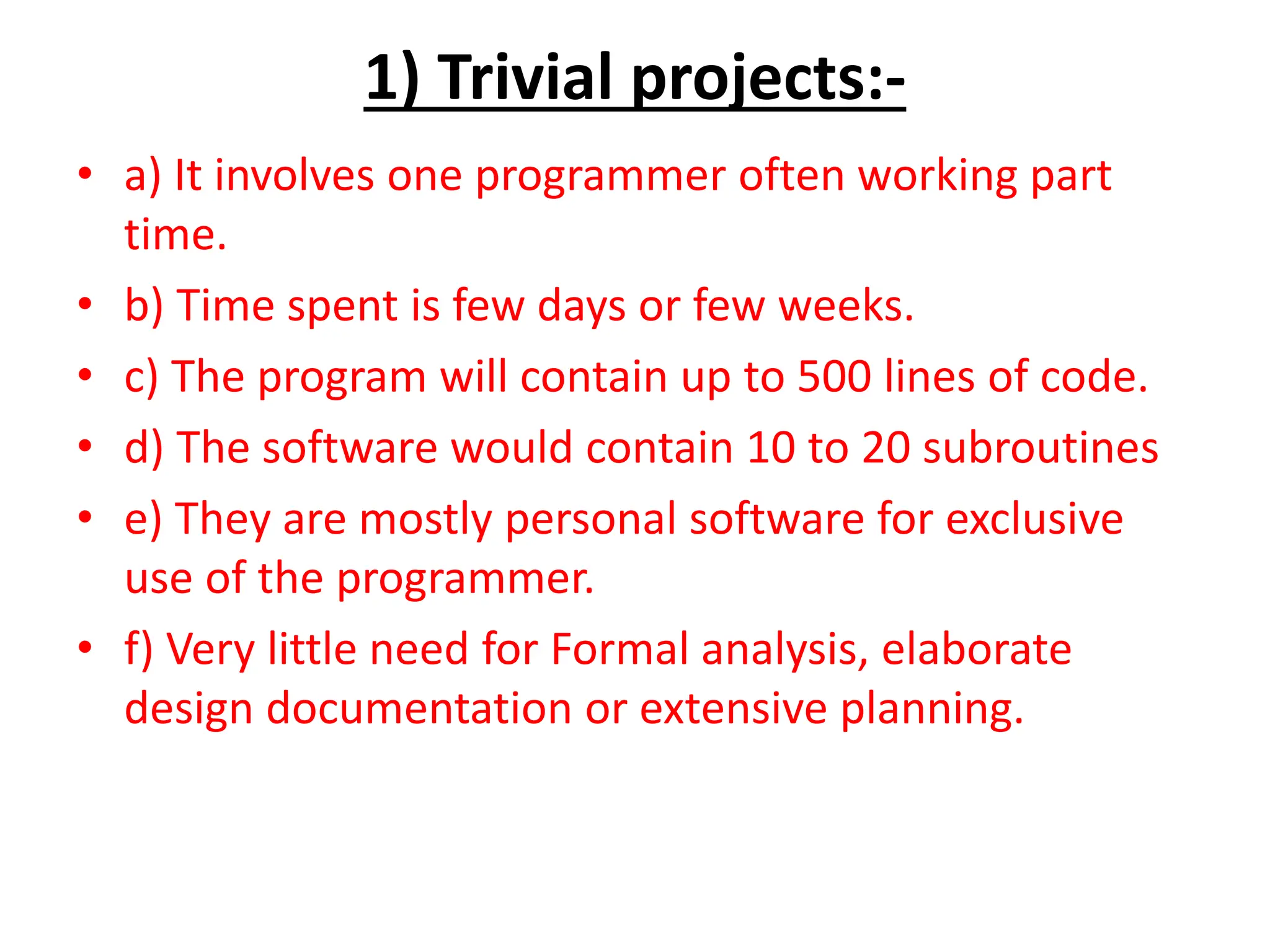 1) Trivial projects:-

• a) It involves one programmer often working part time.
• b) Time spent is few days or few weeks.
• c) The program will contain up to 500 lines of code.
• d) The software would contain 10 to 20 subroutines
• e) They are mostly personal software for exclusive use of the programmer.
• f) Very little need for Formal analysis, elaborate design documentation or extensive planning.